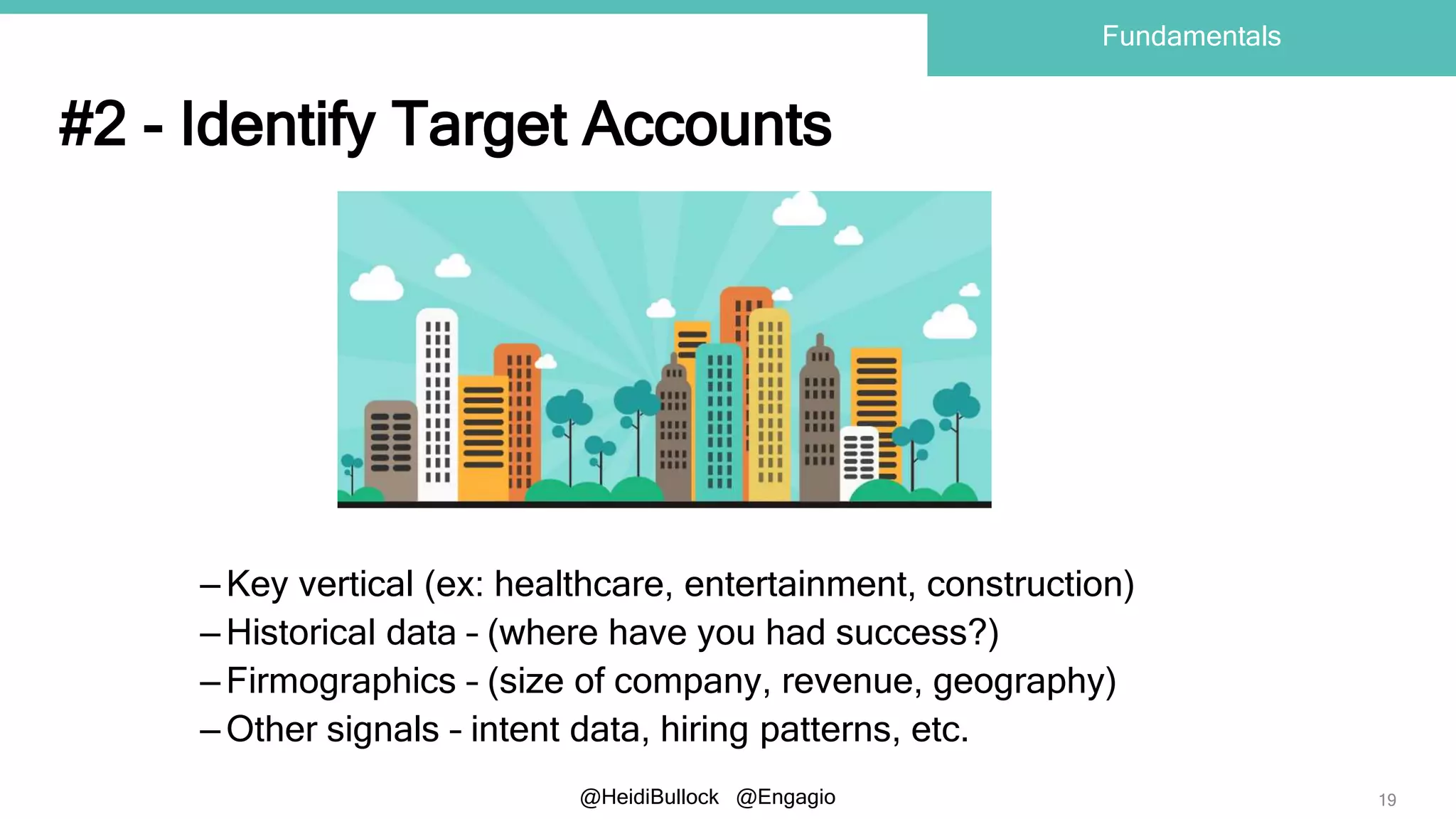 Fundamentals

#2 - Identify Target Accounts

– Key vertical (ex: healthcare, entertainment, construction)
– Historical data - (where have you had success?)
– Firmographics - (size of company, revenue, geography)
– Other signals - intent data, hiring patterns, etc.

@HeidiBullock @Engagio

19